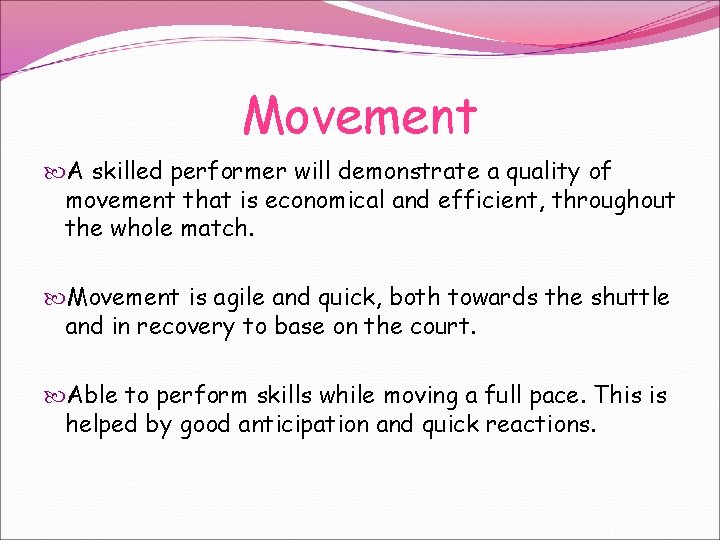 Movement

A skilled performer will demonstrate a quality of movement that is economical and efficient, throughout the whole match.

Movement is agile and quick, both towards the shuttle and in recovery to base on the court.

Able to perform skills while moving a full pace. This is helped by good anticipation and quick reactions.